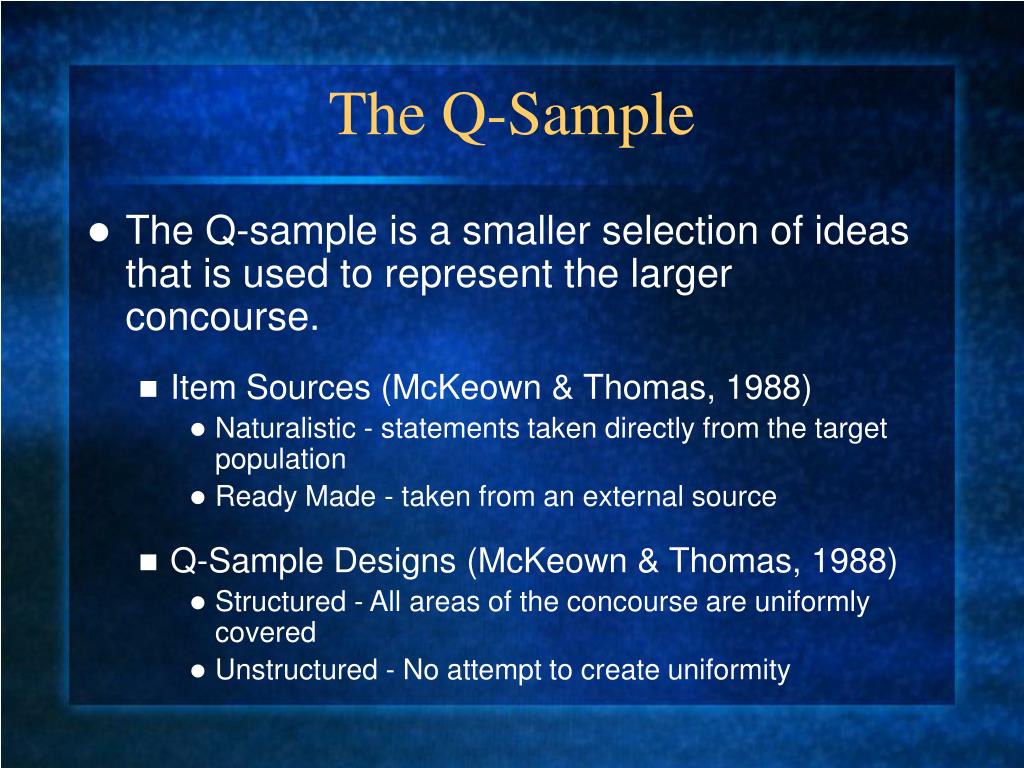 The Q-Sample

● The Q-sample is a smaller selection of ideas that is used to represent the larger concourse.

■ Item Sources (McKeown & Thomas, 1988)

● Naturalistic - statements taken directly from the target population

● Ready Made - taken from an external source

■ Q-Sample Designs (McKeown & Thomas, 1988)

● Structured - All areas of the concourse are uniformly covered

● Unstructured - No attempt to create uniformity